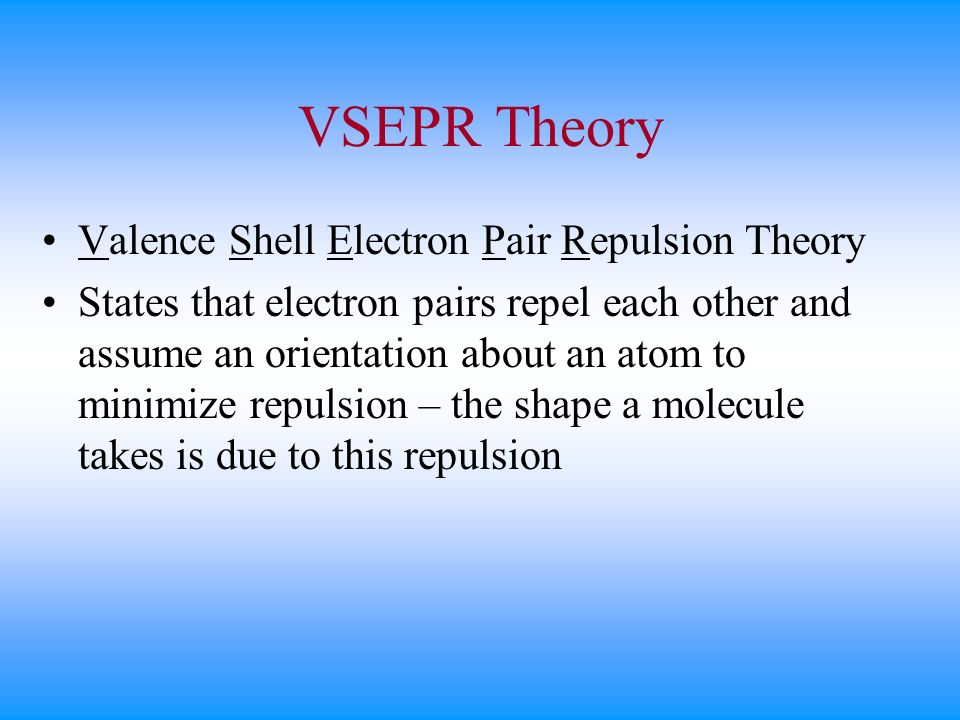 VSEPR Theory

• Valence Shell Electron Pair Repulsion Theory

• States that electron pairs repel each other and assume an orientation about an atom to minimize repulsion – the shape a molecule takes is due to this repulsion